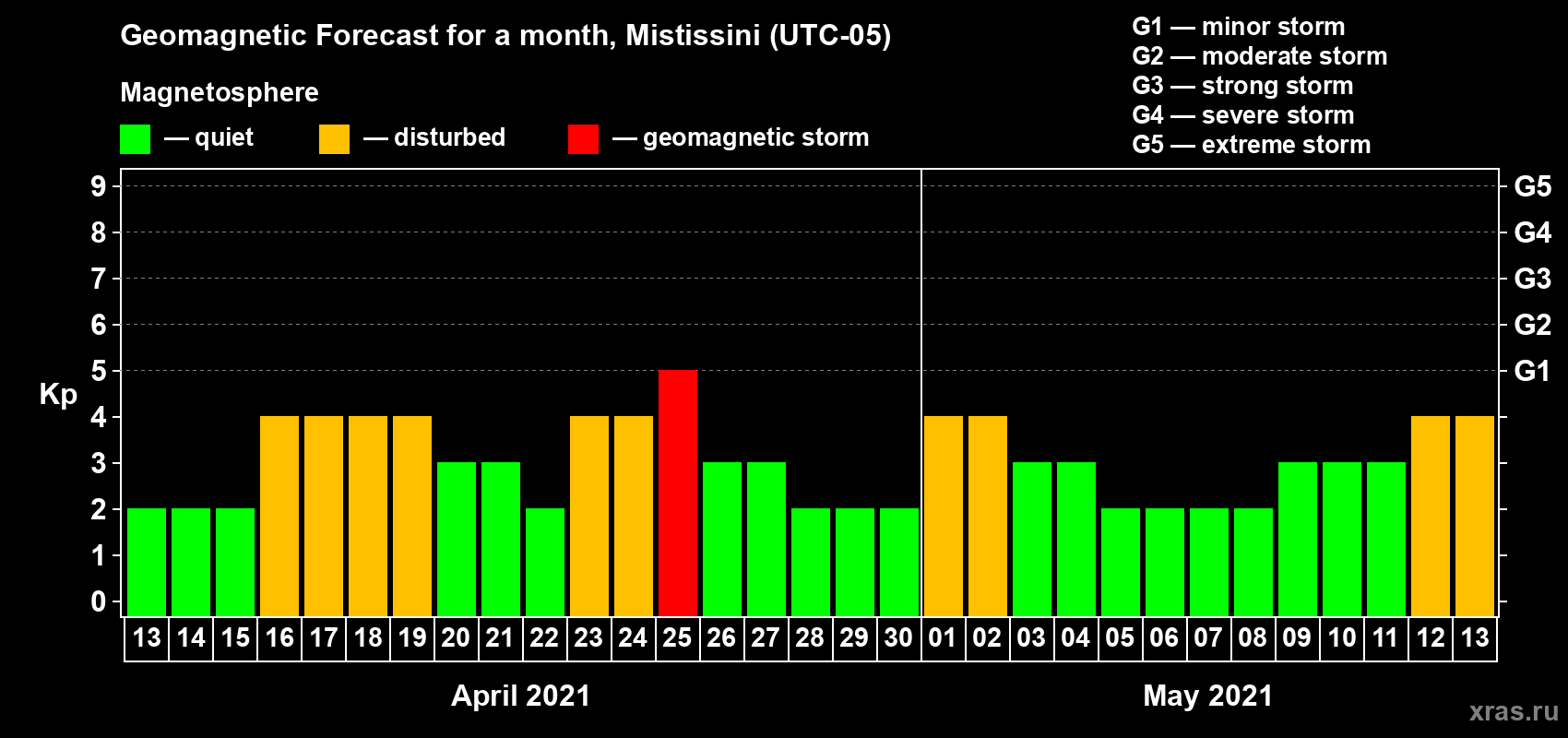 Geomagnetic Forecast for a month, Mistissini (UTC-05)

Magnetosphere

— quiet — disturbed — geomagnetic storm

G1 — minor storm
G2 — moderate storm
G3 — strong storm
G4 — severe storm
G5 — extreme storm

Kp

9
8
7
6
5
4
3
2
1
0

G5
G4
G3
G2
G1

13 14 15 16 17 18 19 20 21 22 23 24 25 26 27 28 29 30 01 02 03 04 05 06 07 08 09 10 11 12 13

April 2021

May 2021

xras.ru